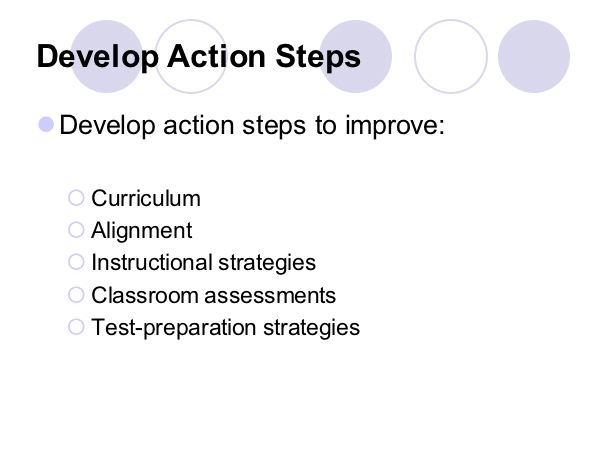 Develop Action Steps

Develop action steps to improve:

Curriculum
Alignment
Instructional strategies
Classroom assessments
Test-preparation strategies